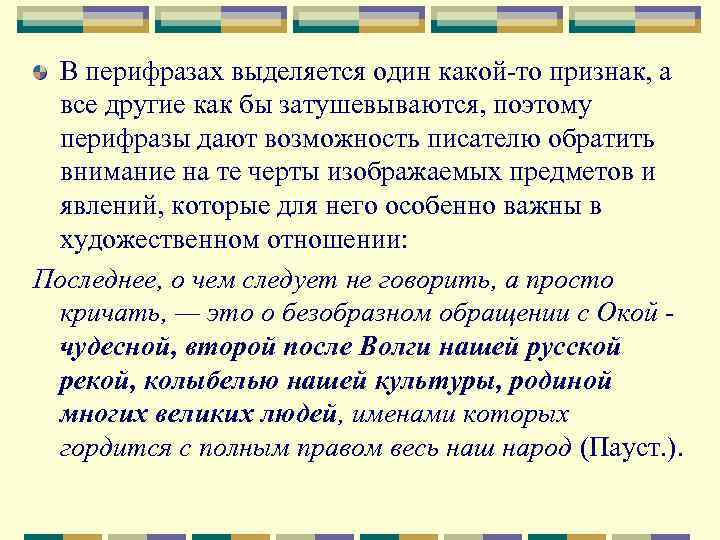 В перифразах выделяется один какой-то признак, а все другие как бы затушевываются, поэтому перифразы дают возможность писателю обратить внимание на те черты изображаемых предметов и явлений, которые для него особенно важны в художественном отношении:

Последнее, о чем следует не говорить, а просто кричать, — это о безобразном обращении с Окой - чудесной, второй после Волги нашей русской рекой, колыбелью нашей культуры, родиной многих великих людей, именами которых гордится с полным правом весь наш народ (Пауст.).